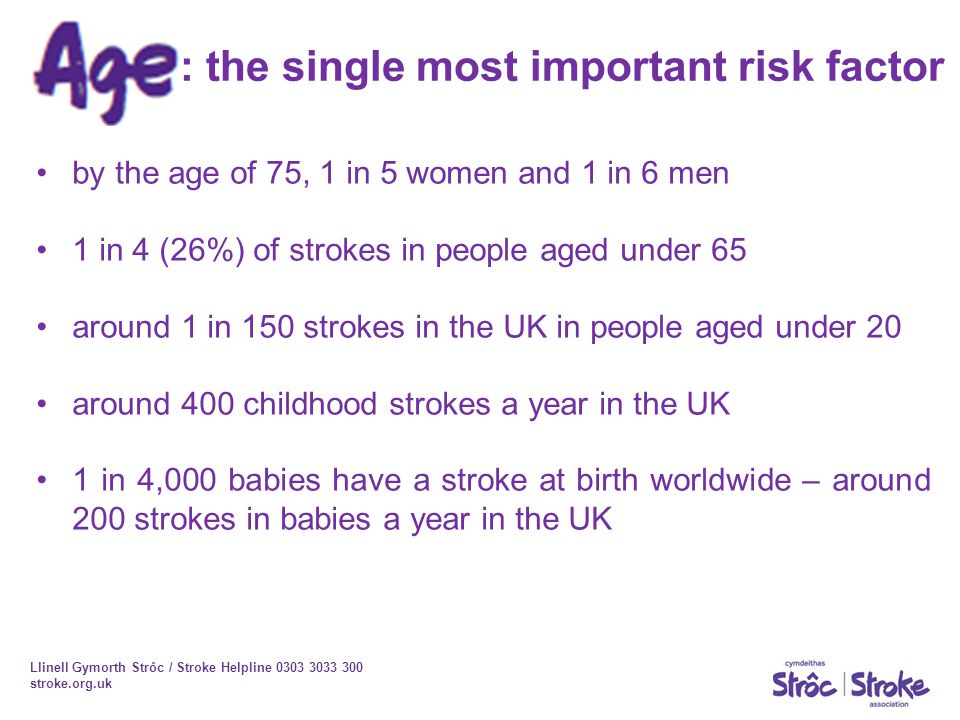 Age: the single most important risk factor

• by the age of 75, 1 in 5 women and 1 in 6 men

• 1 in 4 (26%) of strokes in people aged under 65

• around 1 in 150 strokes in the UK in people aged under 20

• around 400 childhood strokes a year in the UK

• 1 in 4,000 babies have a stroke at birth worldwide – around 200 strokes in babies a year in the UK

Llinell Gymorth Strôc / Stroke Helpline 0303 3033 300
stroke.org.uk

cymdeithas
Strôc | Stroke
association